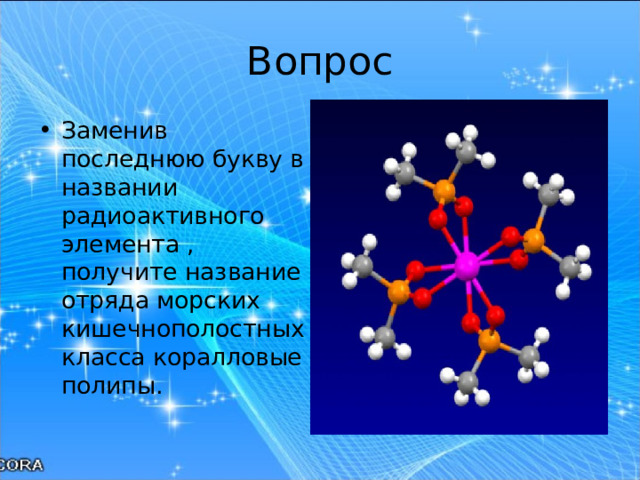 Вопрос

• Заменив последнюю букву в названии радиоактивного элемента , получите название отряда морских кишечнополостных класса коралловые полипы.

CORA